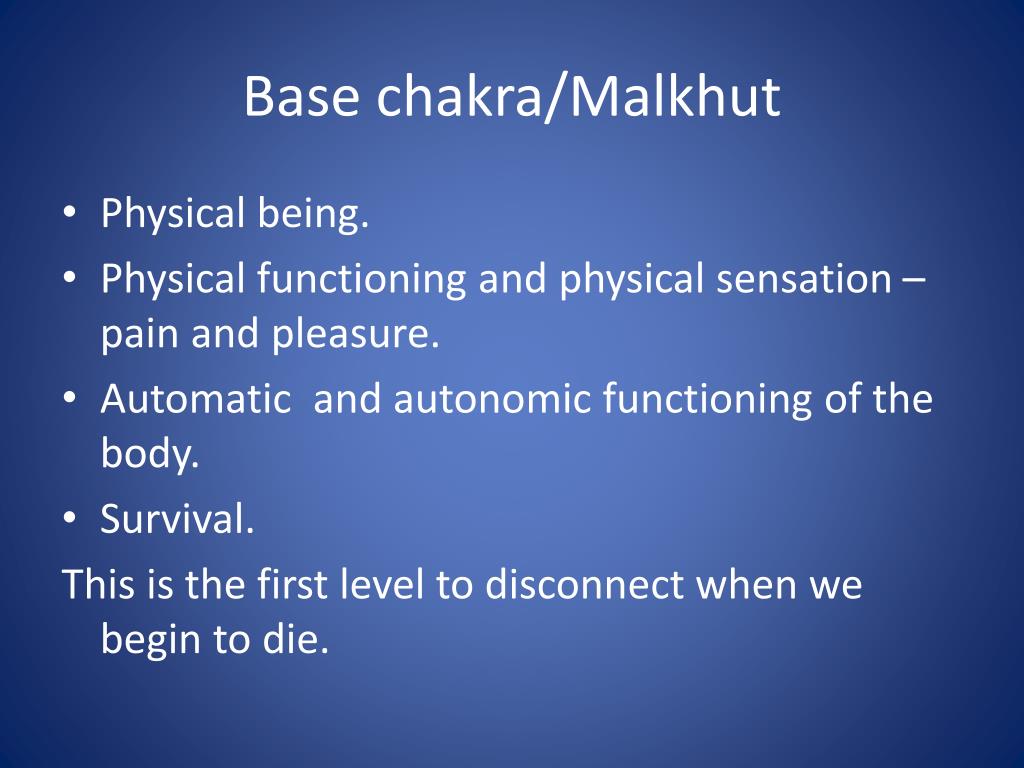 Base chakra/Malkhut

• Physical being.
• Physical functioning and physical sensation – pain and pleasure.
• Automatic  and autonomic functioning of the body.
• Survival.

This is the first level to disconnect when we begin to die.